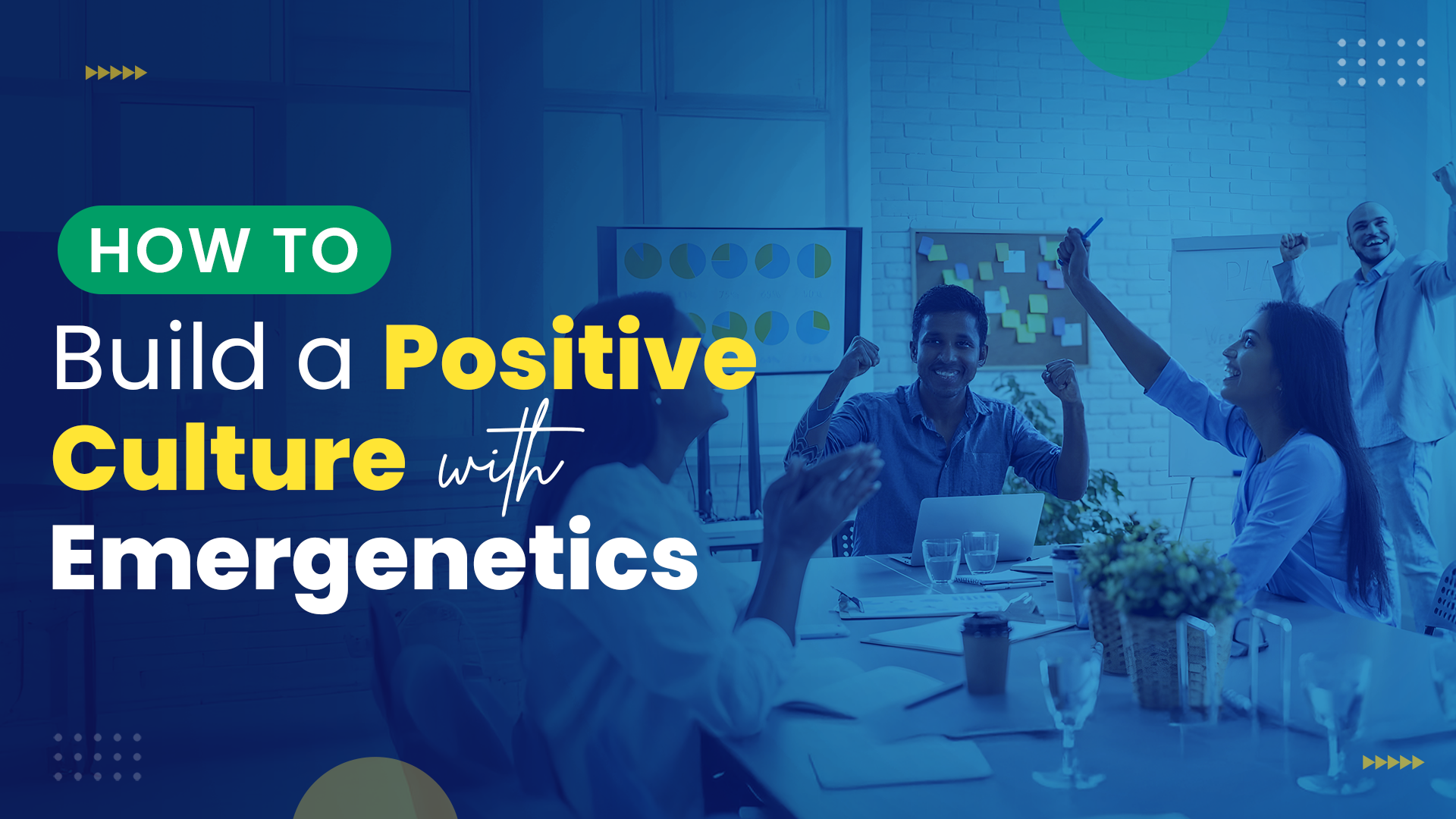 HOW TO
Build a Positive Culture with Emergenetics